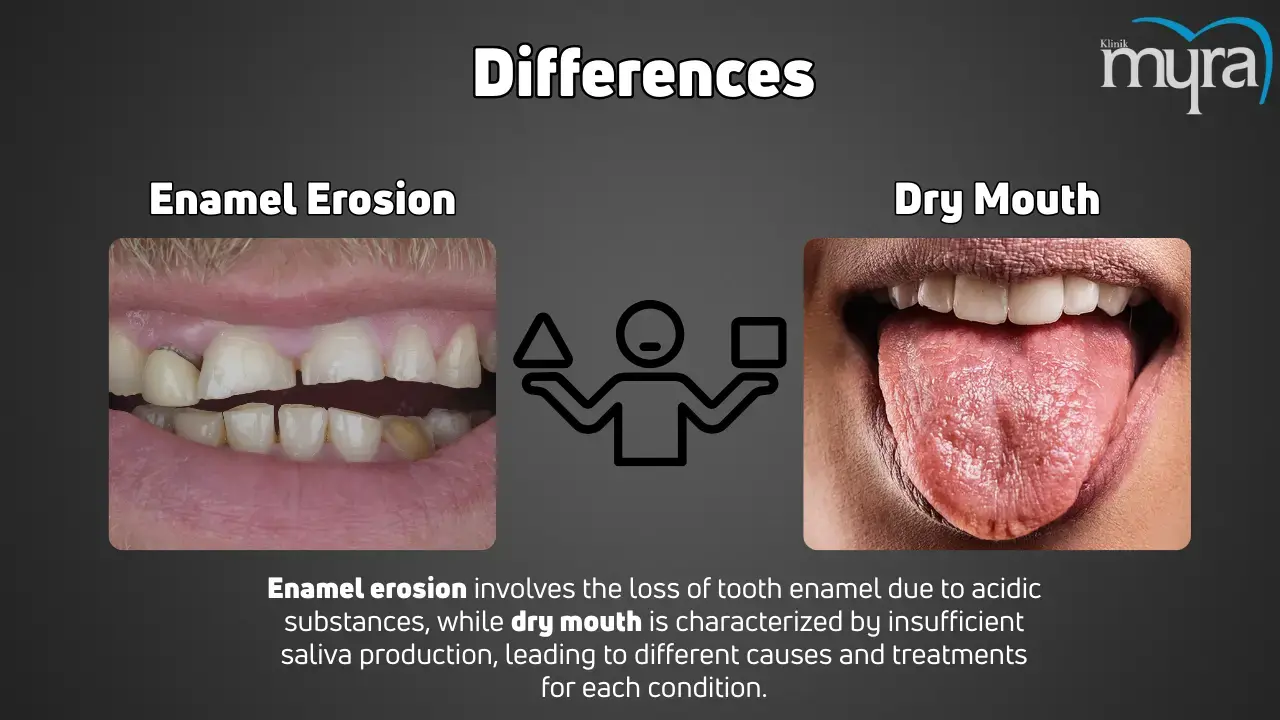 Differences

Klinik myra

Enamel Erosion

Dry Mouth

Enamel erosion involves the loss of tooth enamel due to acidic substances, while dry mouth is characterized by insufficient saliva production, leading to different causes and treatments for each condition.